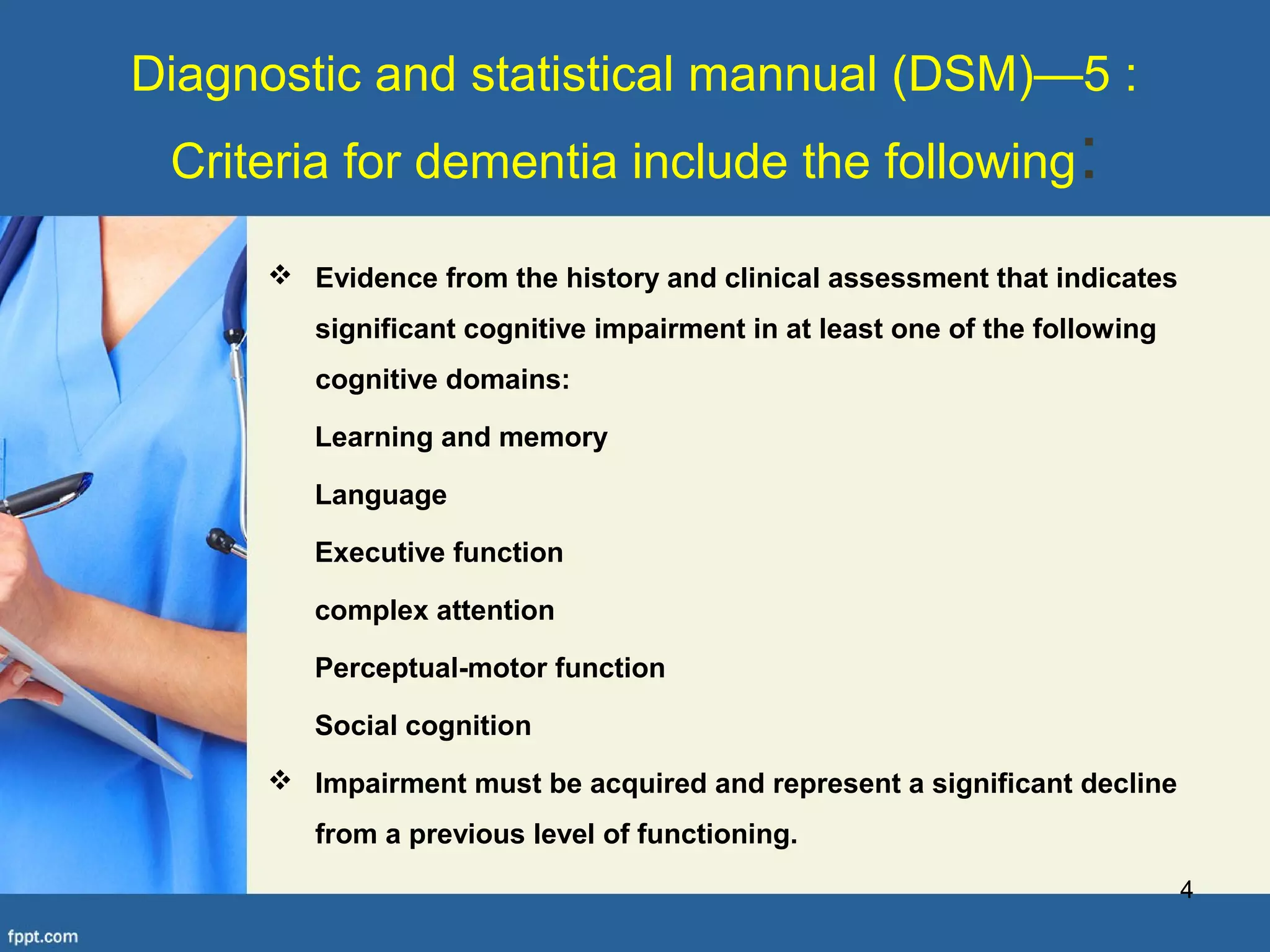 Diagnostic and statistical mannual (DSM)—5 :
Criteria for dementia include the following:

❖ Evidence from the history and clinical assessment that indicates significant cognitive impairment in at least one of the following cognitive domains:

Learning and memory

Language

Executive function

complex attention

Perceptual-motor function

Social cognition

❖ Impairment must be acquired and represent a significant decline from a previous level of functioning.

4

fppt.com